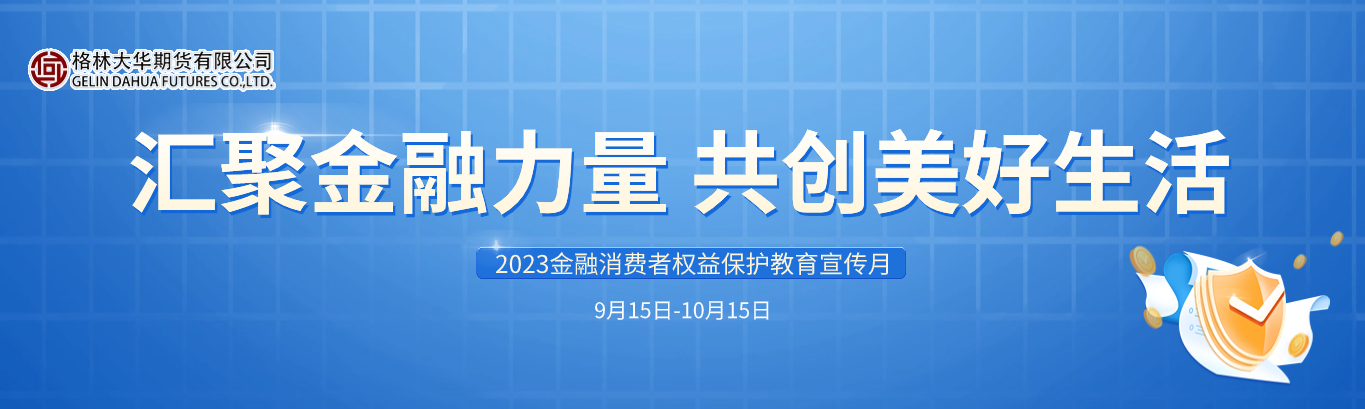 格林大华期货有限公司
GELIN DAHUA FUTURES CO.,LTD.

汇聚金融力量 共创美好生活

2023金融消费者权益保护教育宣传月

9月15日-10月15日